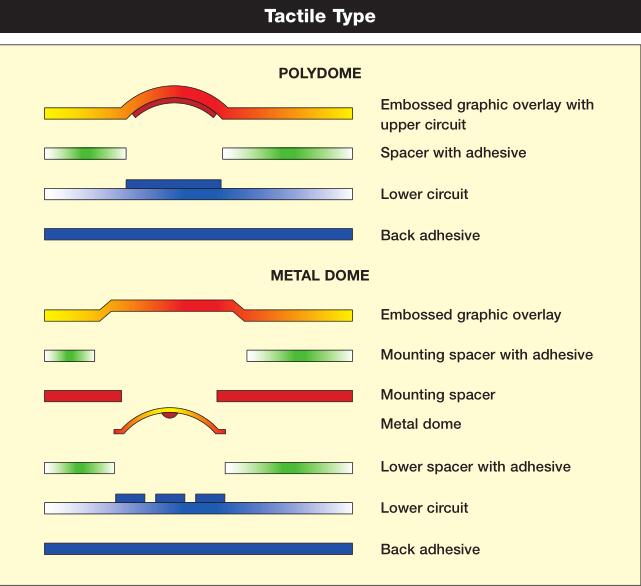 Tactile Type

POLYDOME

Embossed graphic overlay with upper circuit

Spacer with adhesive

Lower circuit

Back adhesive

METAL DOME

Embossed graphic overlay

Mounting spacer with adhesive

Mounting spacer

Metal dome

Lower spacer with adhesive

Lower circuit

Back adhesive